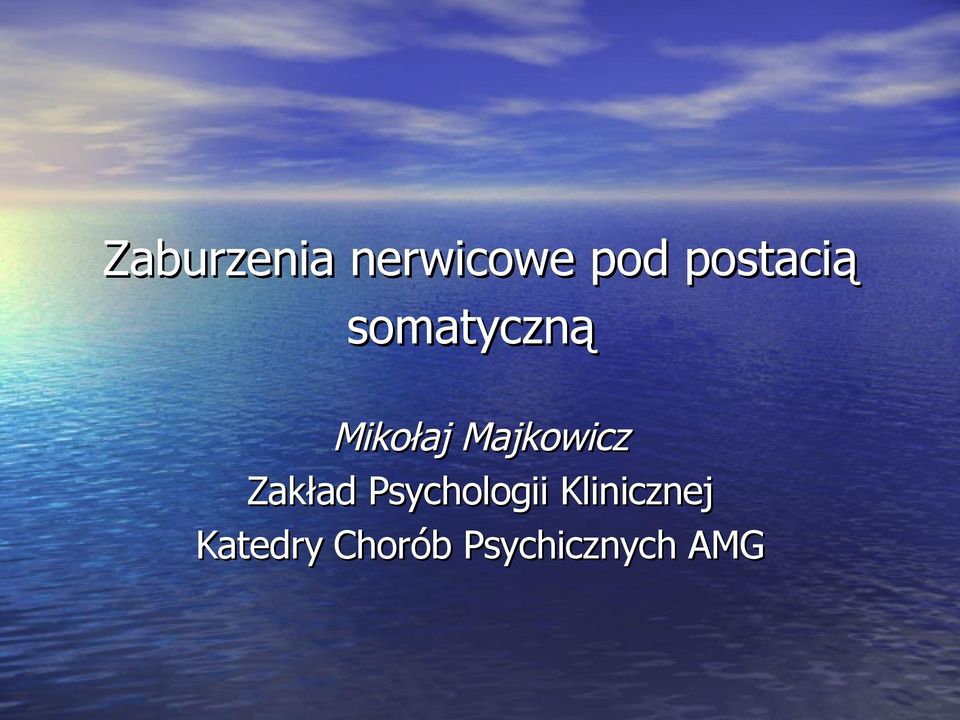 Zaburzenia nerwicowe pod postacią somatyczną

Mikołaj Majkowicz
Zakład Psychologii Klinicznej
Katedry Chorób Psychicznych AMG